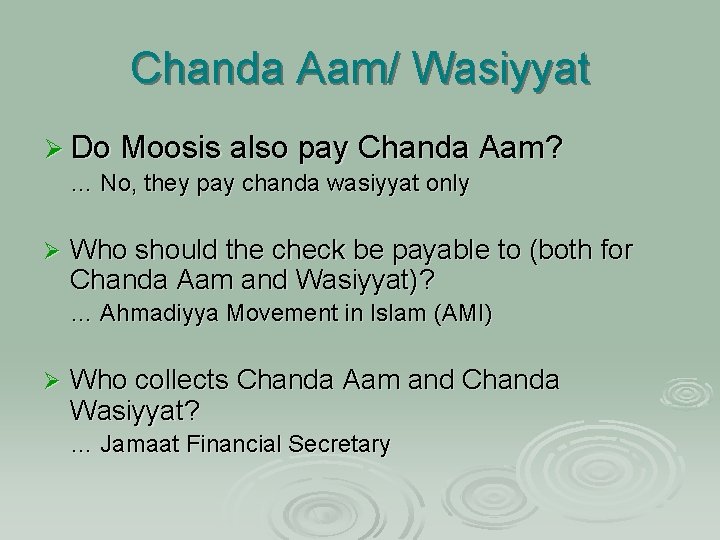 Chanda Aam/ Wasiyyat

➢ Do Moosis also pay Chanda Aam?
… No, they pay chanda wasiyyat only

➢ Who should the check be payable to (both for Chanda Aam and Wasiyyat)?
… Ahmadiyya Movement in Islam (AMI)

➢ Who collects Chanda Aam and Chanda Wasiyyat?
… Jamaat Financial Secretary